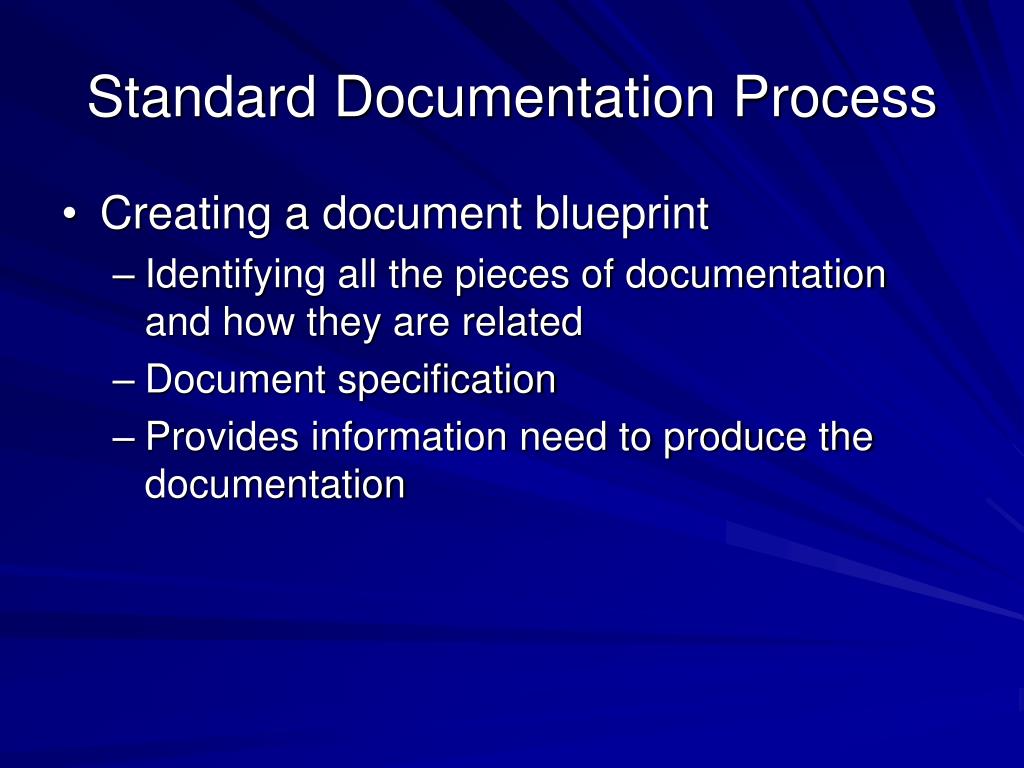 Standard Documentation Process

• Creating a document blueprint
– Identifying all the pieces of documentation and how they are related
– Document specification
– Provides information need to produce the documentation